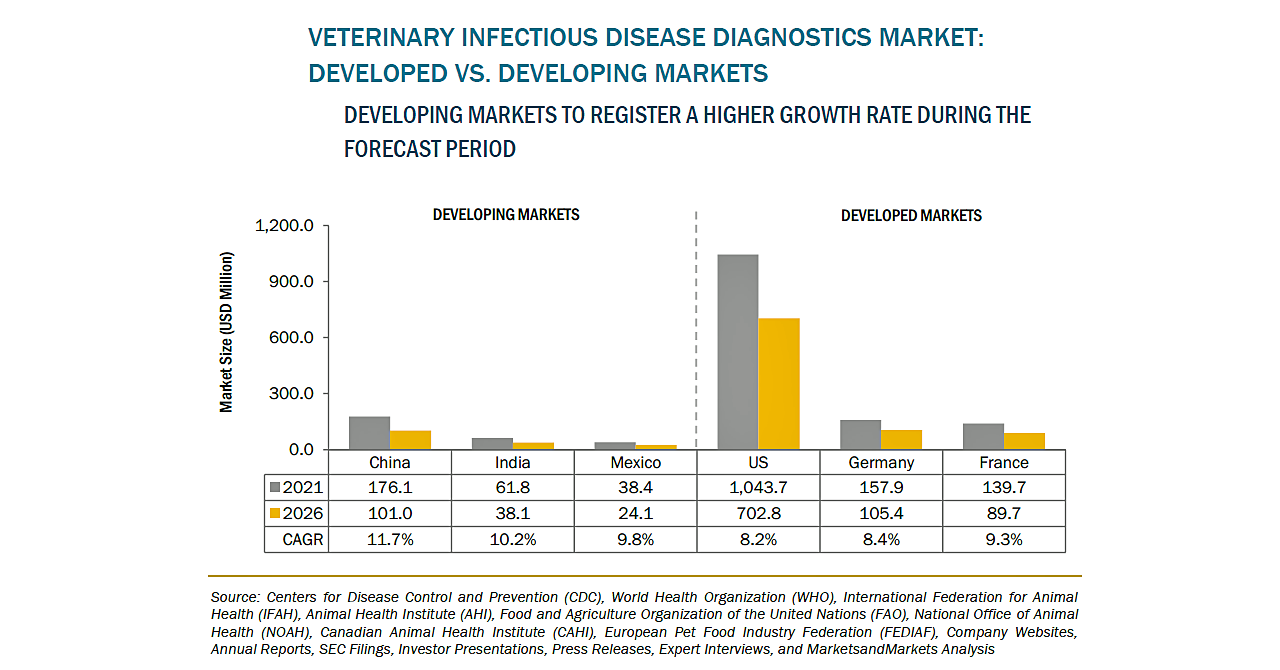 VETERINARY INFECTIOUS DISEASE DIAGNOSTICS MARKET: DEVELOPED VS. DEVELOPING MARKETS

DEVELOPING MARKETS TO REGISTER A HIGHER GROWTH RATE DURING THE FORECAST PERIOD

DEVELOPING MARKETS

DEVELOPED MARKETS

Market Size (USD Million)

1,200.0
900.0
600.0
300.0
0.0

| | China | India | Mexico | US | Germany | France |
|---|---|---|---|---|---|---|
| 2021 | 176.1 | 61.8 | 38.4 | 1,043.7 | 157.9 | 139.7 |
| 2026 | 101.0 | 38.1 | 24.1 | 702.8 | 105.4 | 89.7 |
| CAGR | 11.7% | 10.2% | 9.8% | 8.2% | 8.4% | 9.3% |

Source: Centers for Disease Control and Prevention (CDC), World Health Organization (WHO), International Federation for Animal Health (IFAH), Animal Health Institute (AHI), Food and Agriculture Organization of the United Nations (FAO), National Office of Animal Health (NOAH), Canadian Animal Health Institute (CAHI), European Pet Food Industry Federation (FEDIAF), Company Websites, Annual Reports, SEC Filings, Investor Presentations, Press Releases, Expert Interviews, and MarketsandMarkets Analysis